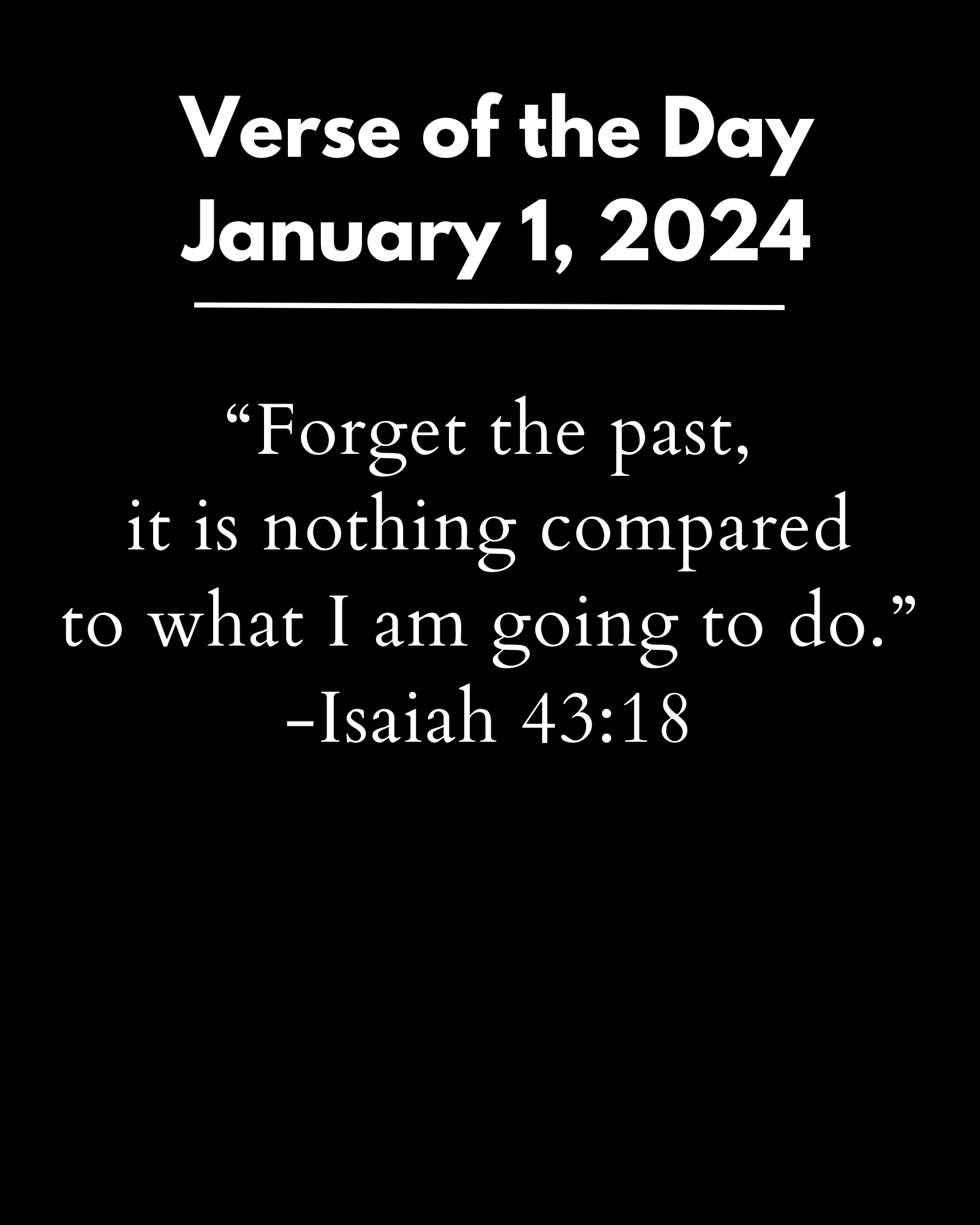 Verse of the Day
January 1, 2024

“Forget the past, it is nothing compared to what I am going to do.”
-Isaiah 43:18